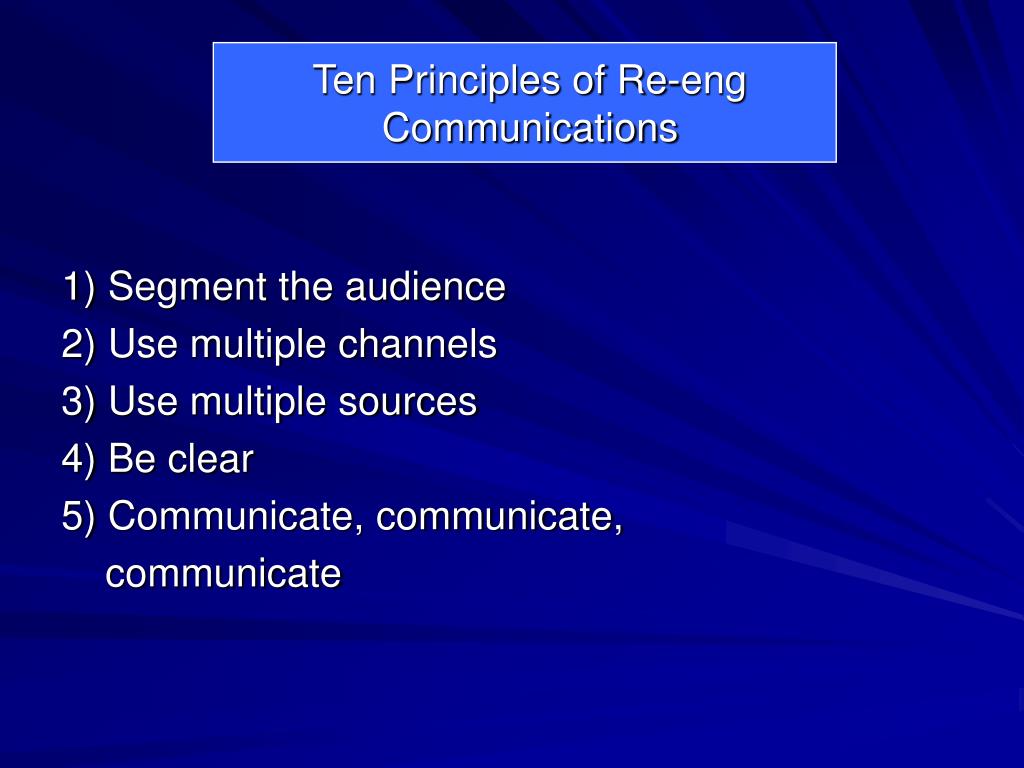 Ten Principles of Re-eng Communications

1) Segment the audience
2) Use multiple channels
3) Use multiple sources
4) Be clear
5) Communicate, communicate, communicate